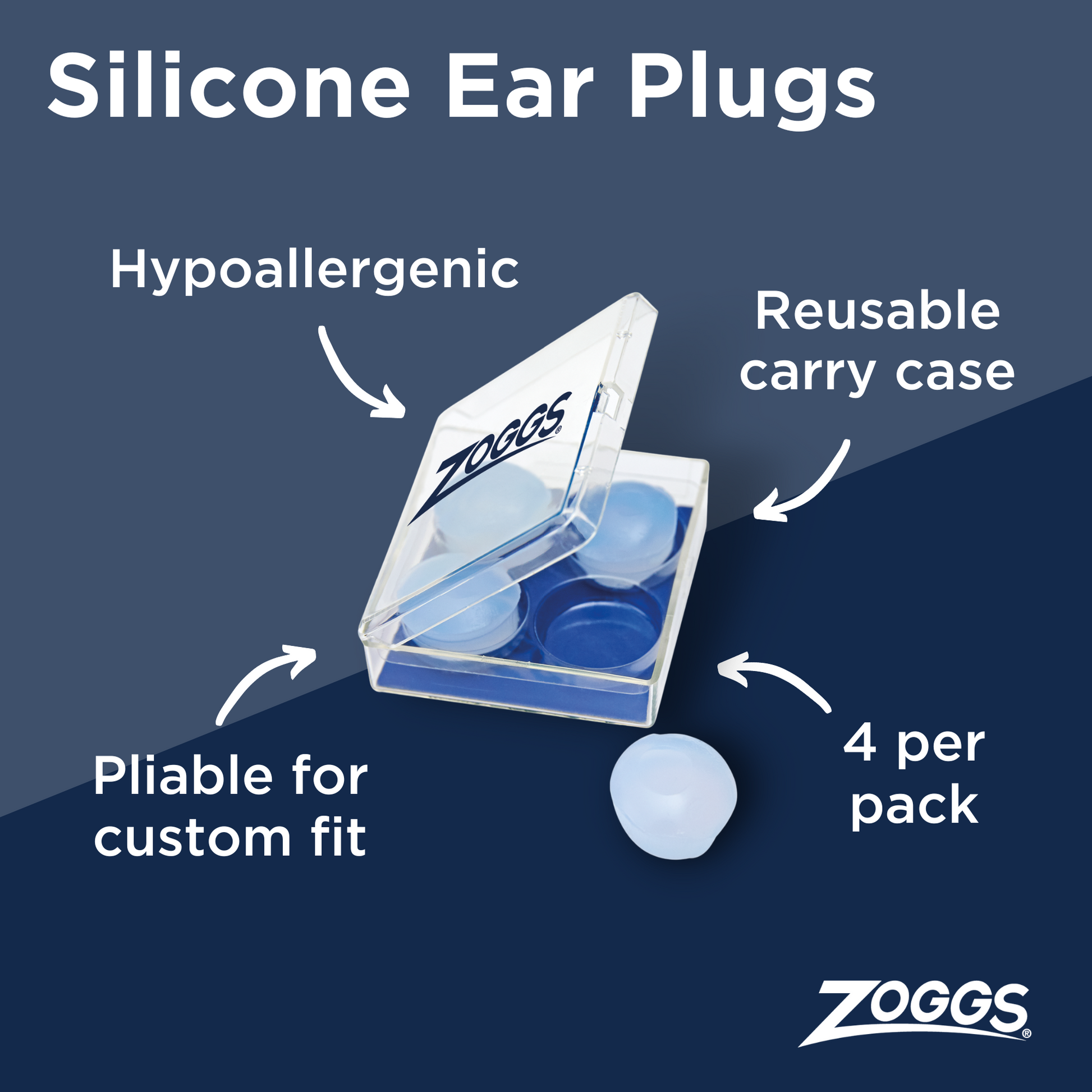 Silicone Ear Plugs

Hypoallergenic

Reusable carry case

ZOGGS®

Pliable for custom fit

4 per pack

ZOGGS®